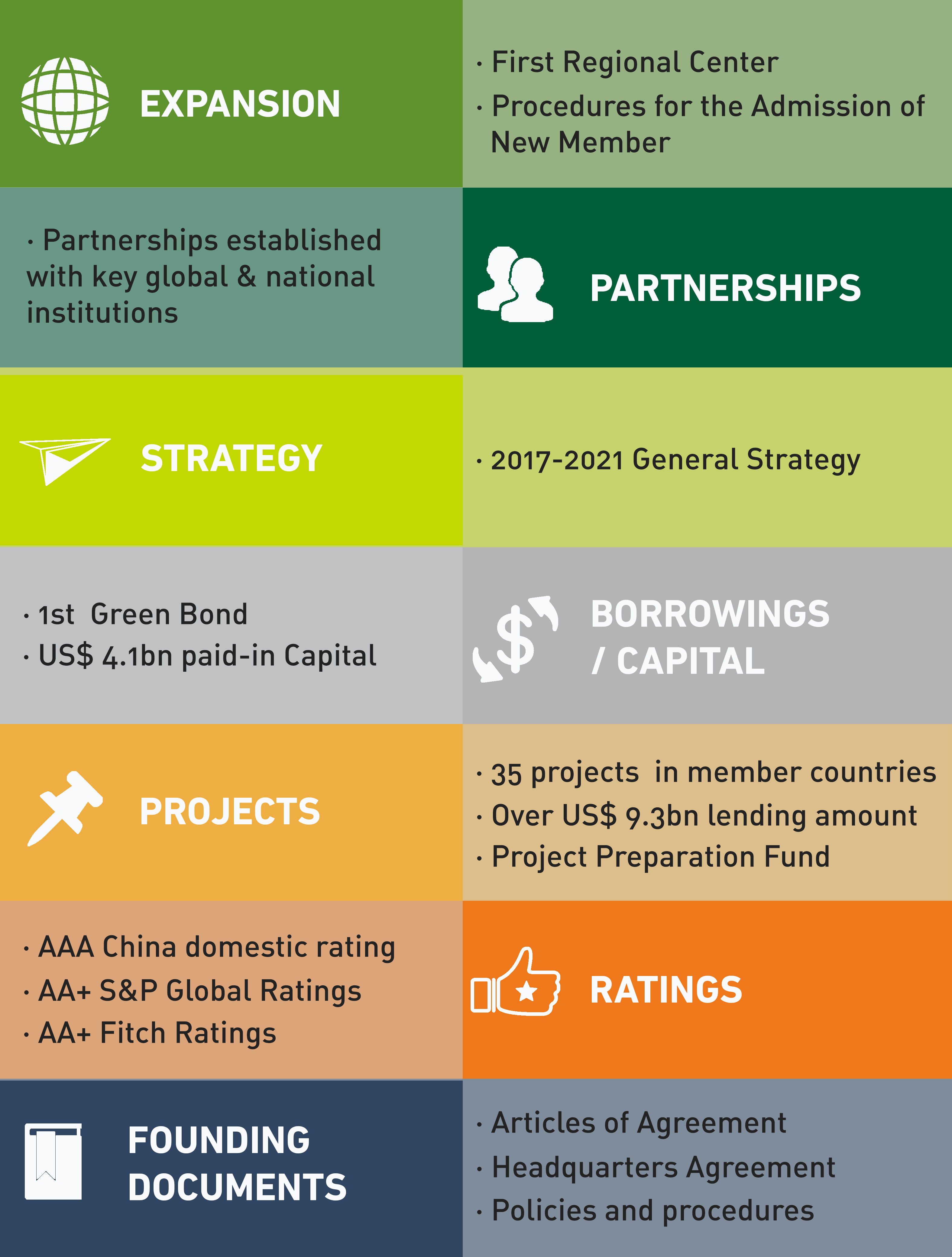 EXPANSION

· First Regional Center
· Procedures for the Admission of New Member

· Partnerships established with key global & national institutions

PARTNERSHIPS

STRATEGY

· 2017-2021 General Strategy

· 1st Green Bond
· US$ 4.1bn paid-in Capital

BORROWINGS / CAPITAL

PROJECTS

· 35 projects in member countries
· Over US$ 9.3bn lending amount
· Project Preparation Fund

· AAA China domestic rating
· AA+ S&P Global Ratings
· AA+ Fitch Ratings

RATINGS

FOUNDING DOCUMENTS

· Articles of Agreement
· Headquarters Agreement
· Policies and procedures